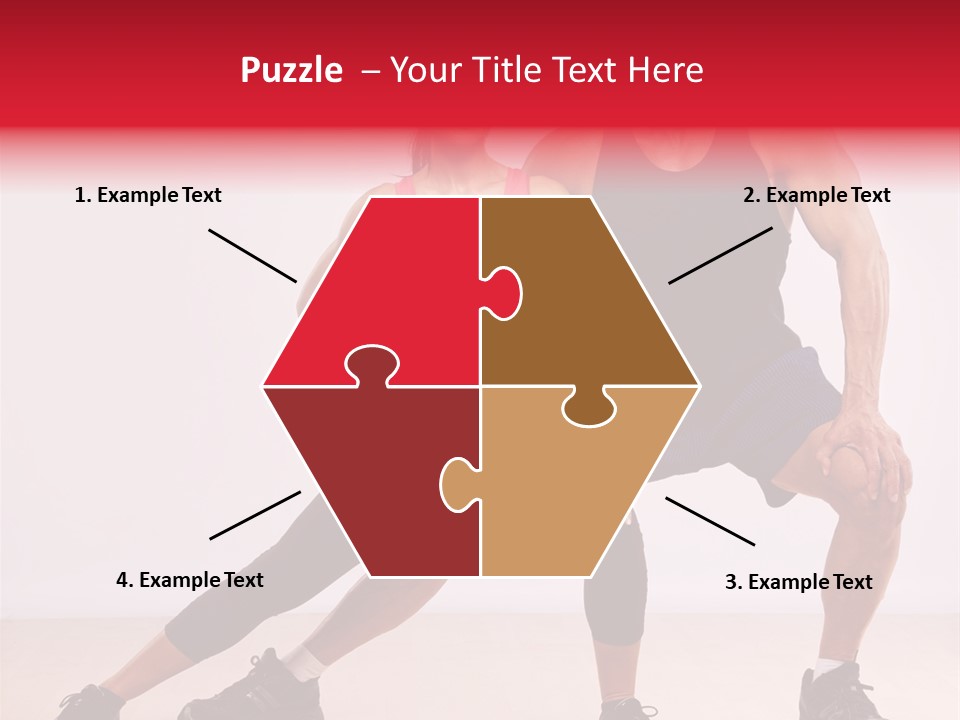 Puzzle – Your Title Text Here

1. Example Text

2. Example Text

4. Example Text

3. Example Text